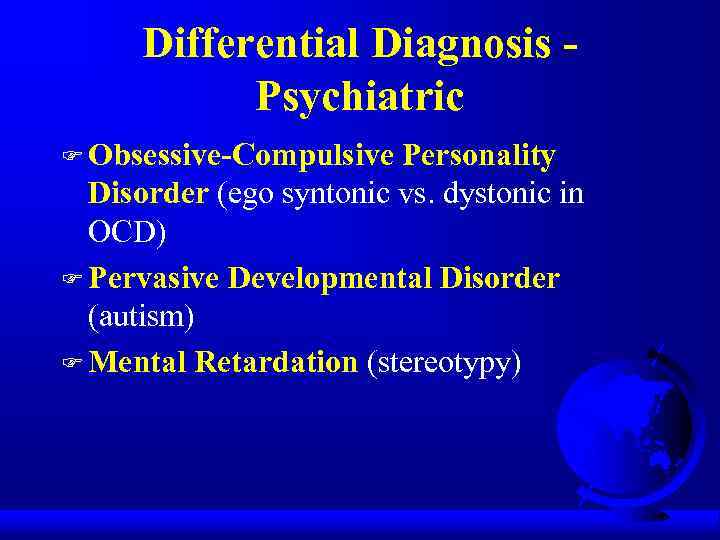 Differential Diagnosis - Psychiatric

☞ Obsessive-Compulsive Personality Disorder (ego syntonic vs. dystonic in OCD)

☞ Pervasive Developmental Disorder (autism)

☞ Mental Retardation (stereotypy)